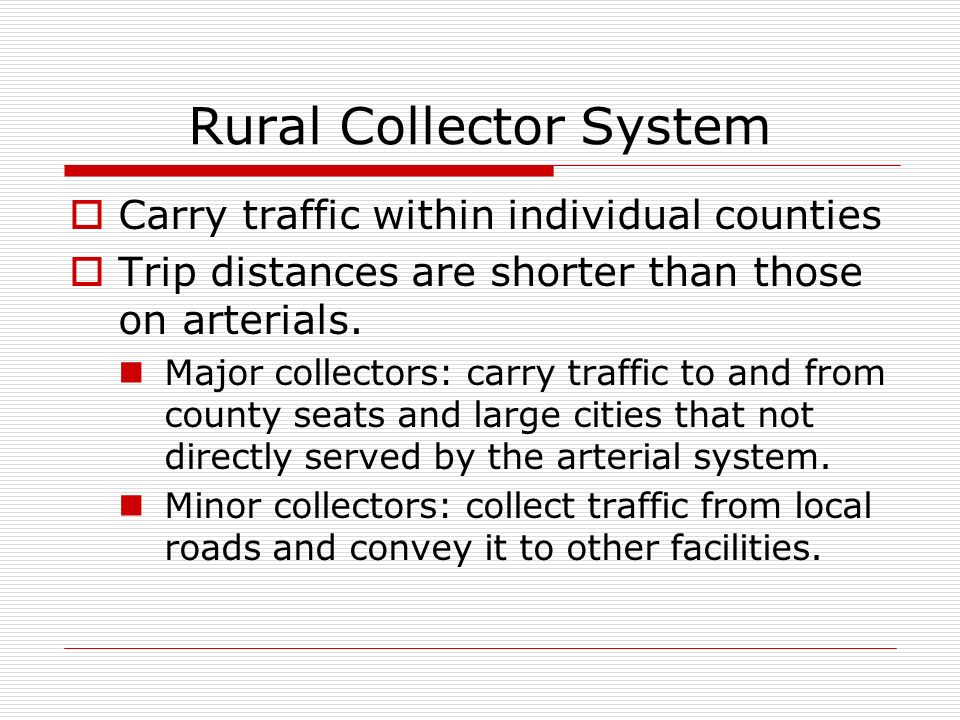 Rural Collector System

Carry traffic within individual counties

Trip distances are shorter than those on arterials.

Major collectors: carry traffic to and from county seats and large cities that not directly served by the arterial system.

Minor collectors: collect traffic from local roads and convey it to other facilities.